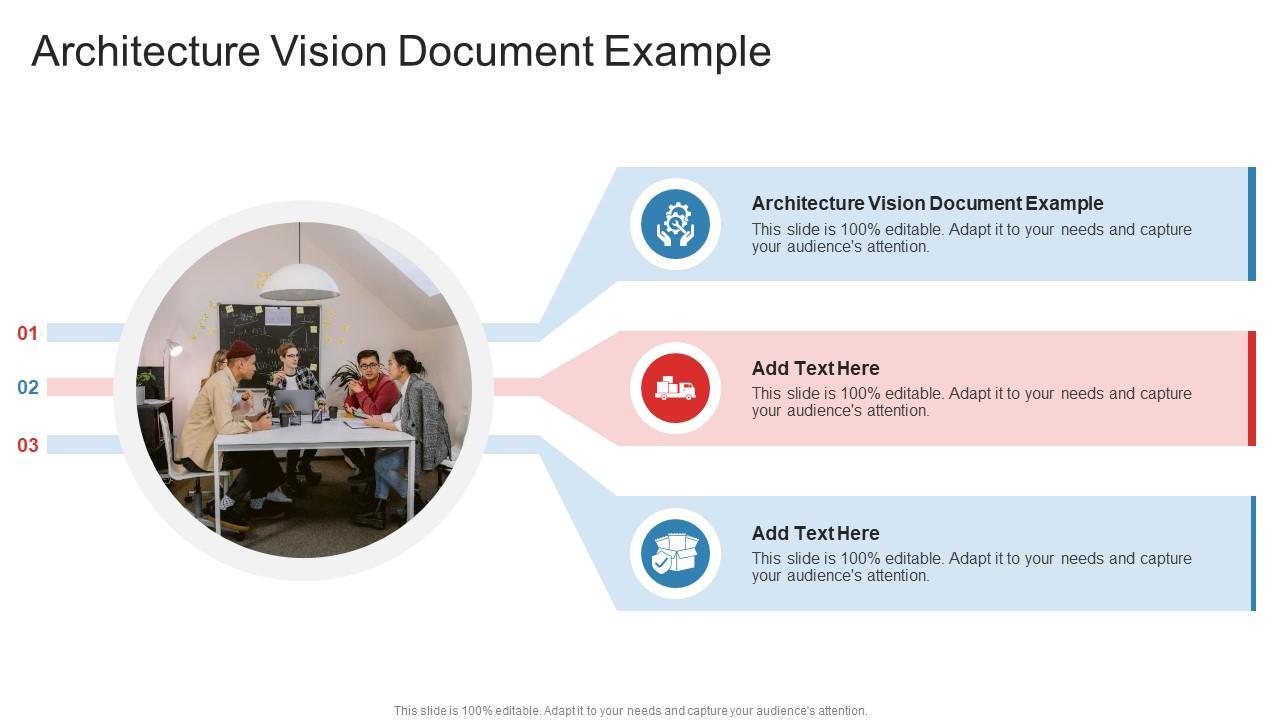 Architecture Vision Document Example

01

02

03

Architecture Vision Document Example
This slide is 100% editable. Adapt it to your needs and capture your audience's attention.

Add Text Here
This slide is 100% editable. Adapt it to your needs and capture your audience's attention.

Add Text Here
This slide is 100% editable. Adapt it to your needs and capture your audience's attention.

This slide is 100% editable. Adapt it to your needs and capture your audience's attention.